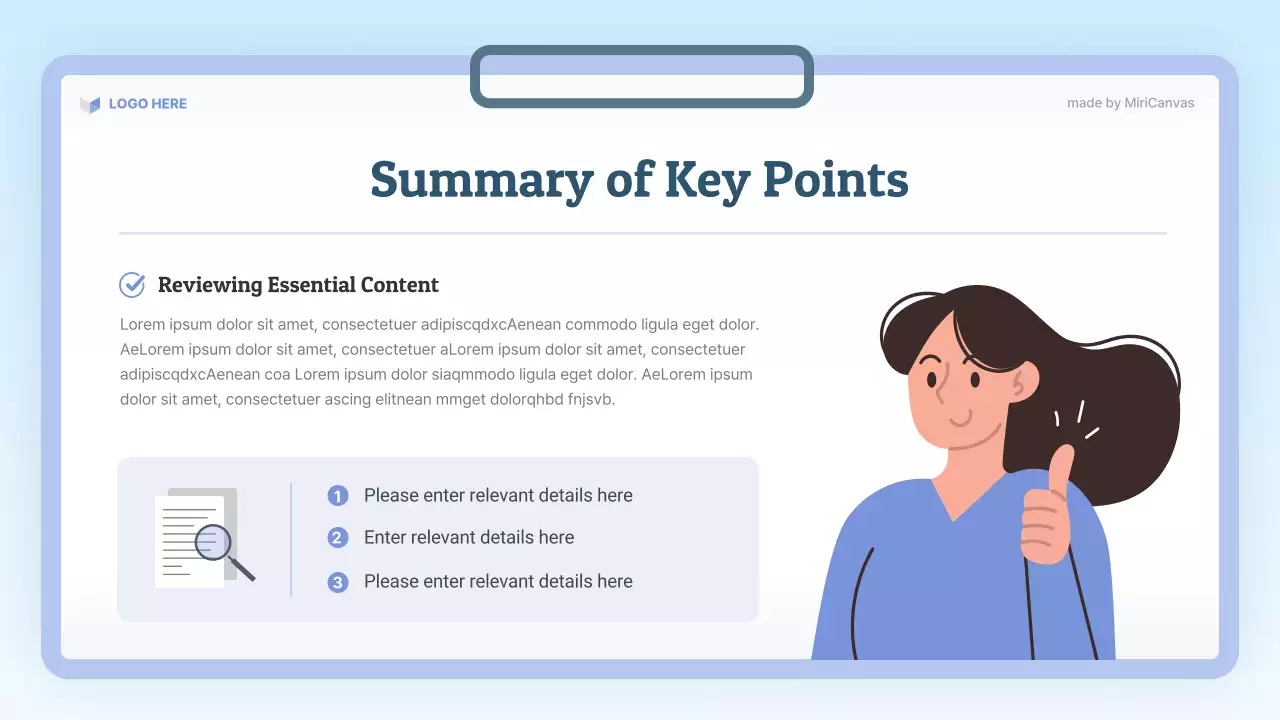 LOGO HERE

made by MiriCanvas

Summary of Key Points

Reviewing Essential Content

Lorem ipsum dolor sit amet, consectetuer adipiscqdxcAenean commodo ligula eget dolor. AeLorem ipsum dolor sit amet, consectetuer aLorem ipsum dolor sit amet, consectetuer adipiscqdxcAenean coa Lorem ipsum dolor siaqmmodo ligula eget dolor. AeLorem ipsum dolor sit amet, consectetuer ascing elitnean mmget dolorqhbd fnjsvb.

1 Please enter relevant details here

2 Enter relevant details here

3 Please enter relevant details here